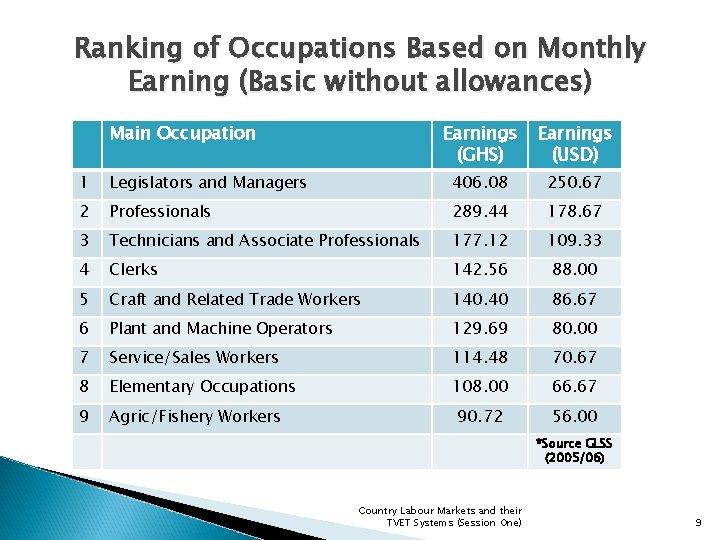 Ranking of Occupations Based on Monthly Earning (Basic without allowances)

|  | Main Occupation | Earnings (GHS) | Earnings (USD) |
|---|---|---|---|
| 1 | Legislators and Managers | 406.08 | 250.67 |
| 2 | Professionals | 289.44 | 178.67 |
| 3 | Technicians and Associate Professionals | 177.12 | 109.33 |
| 4 | Clerks | 142.56 | 88.00 |
| 5 | Craft and Related Trade Workers | 140.40 | 86.67 |
| 6 | Plant and Machine Operators | 129.69 | 80.00 |
| 7 | Service/Sales Workers | 114.48 | 70.67 |
| 8 | Elementary Occupations | 108.00 | 66.67 |
| 9 | Agric/Fishery Workers | 90.72 | 56.00 |
|  |  |  | *Source GLSS (2005/06) |

Country Labour Markets and their TVET Systems (Session One)

9